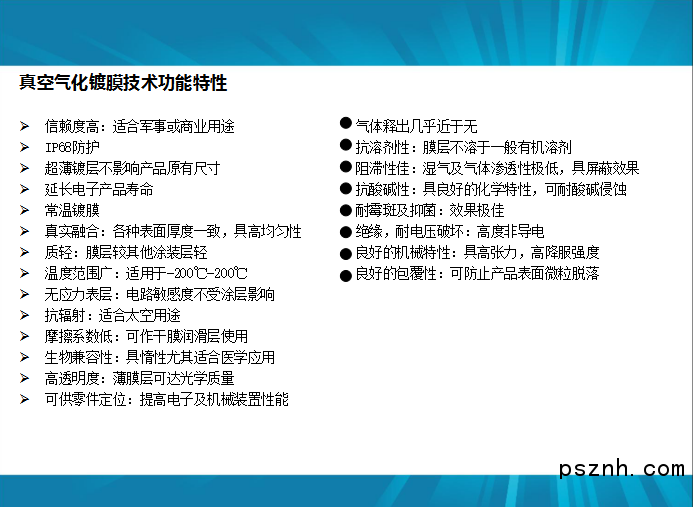 真空气化镀膜技术功能特性

➢ 信赖度高：适合军事或商业用途
➢ IP68防护
➢ 超薄镀层不影响产品原有尺寸
➢ 延长电子产品寿命
➢ 常温镀膜
➢ 真实融合：各种表面厚度一致，具高均匀性
➢ 质轻：膜层较其他涂装层轻
➢ 温度范围广：适用于-200℃-200℃
➢ 无应力表层：电路敏感度不受涂层影响
➢ 抗辐射：适合太空用途
➢ 摩擦系数低：可作干膜润滑层使用
➢ 生物兼容性：具惰性尤其适合医学应用
➢ 高透明度：薄膜层可达光学质量
➢ 可供零件定位：提高电子及机械装置性能

● 气体释出几乎近于无
● 抗溶剂性：膜层不溶于一般有机溶剂
● 阻滞性佳：湿气及气体渗透性极低，具屏蔽效果
● 抗酸碱性：具良好的化学特性，可耐酸碱侵蚀
● 耐霉斑及抑菌：效果极佳
● 绝缘，耐电压破坏：高度非导电
● 良好的机械特性：具高张力，高降服强度
● 良好的包覆性：可防止产品表面微粒脱落

psznh.com